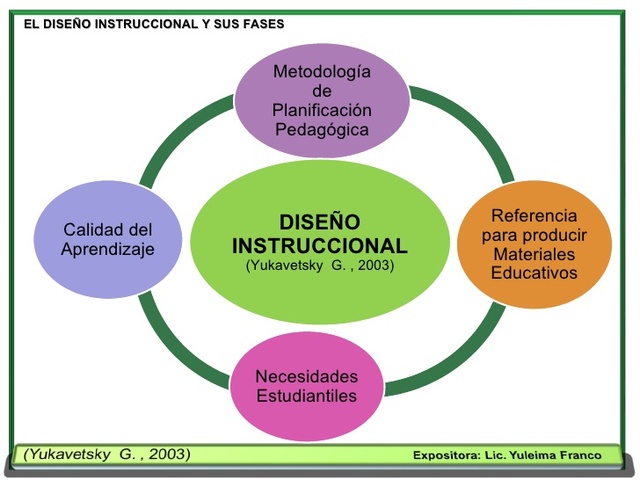 EL DISEÑO INSTRUCCIONAL Y SUS FASES

Metodología de Planificación Pedagógica

Calidad del Aprendizaje

DISEÑO INSTRUCCIONAL
(Yukavetsky G. , 2003)

Referencia para producir Materiales Educativos

Necesidades Estudiantiles

(Yukavetsky G. , 2003)

Expositora: Lic. Yuleima Franco